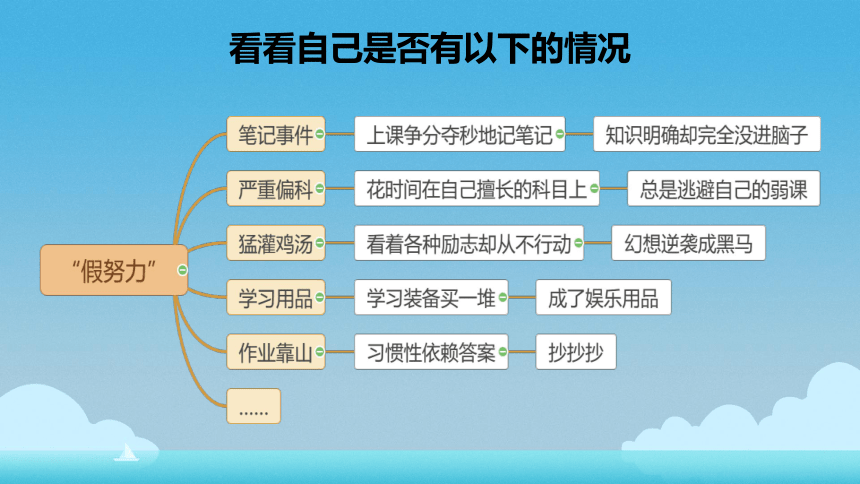 看看自己是否有以下的情况

“假努力”

笔记事件 上课争分夺秒地记笔记 知识明确却完全没进脑子

严重偏科 花时间在自己擅长的科目上 总是逃避自己的弱课

猛灌鸡汤 看着各种励志却从不行动 幻想逆袭成黑马

学习用品 学习装备买一堆 成了娱乐用品

作业靠山 习惯性依赖答案 抄抄抄

……